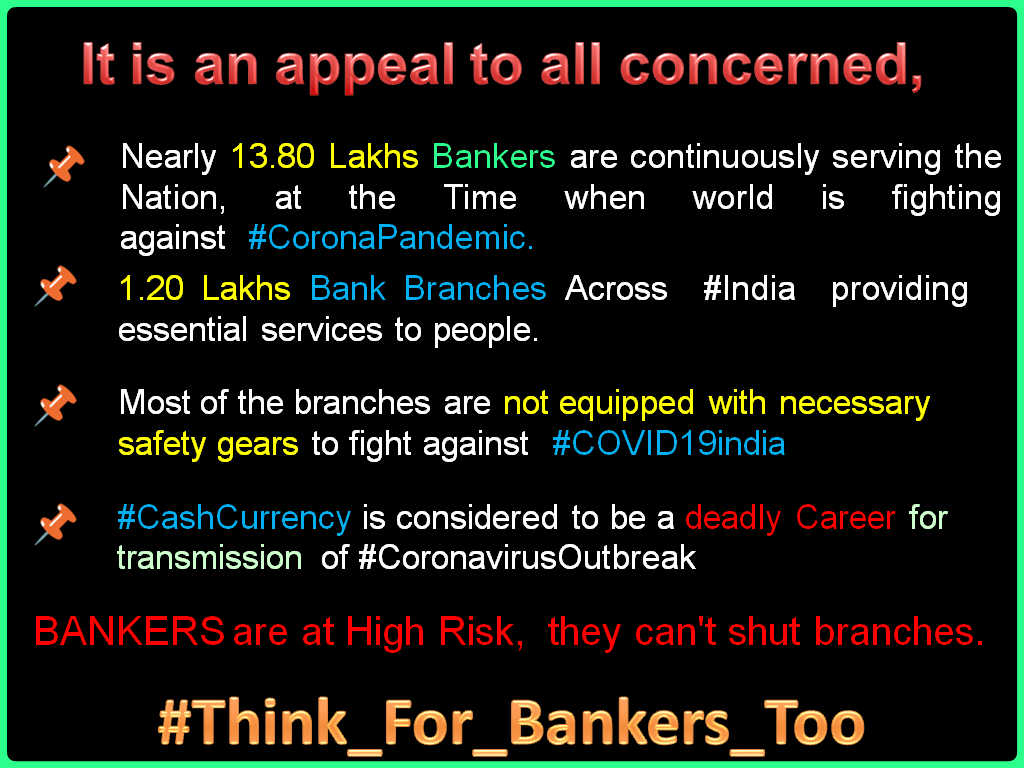 It is an appeal to all concerned,

Nearly 13.80 Lakhs Bankers are continuously serving the Nation, at the Time when world is fighting against #CoronaPandemic.

1.20 Lakhs Bank Branches Across #India providing essential services to people.

Most of the branches are not equipped with necessary safety gears to fight against #COVID19india

#CashCurrency is considered to be a deadly Career for transmission of #CoronavirusOutbreak

BANKERS are at High Risk, they can't shut branches.

#Think_For_Bankers_Too